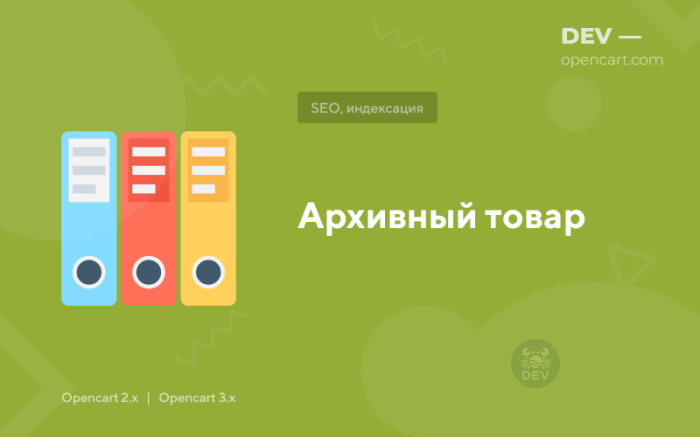 DEV —
opencart.com

SEO, индексация

Архивный товар

DEV

Opencart 2.x | Opencart 3.x